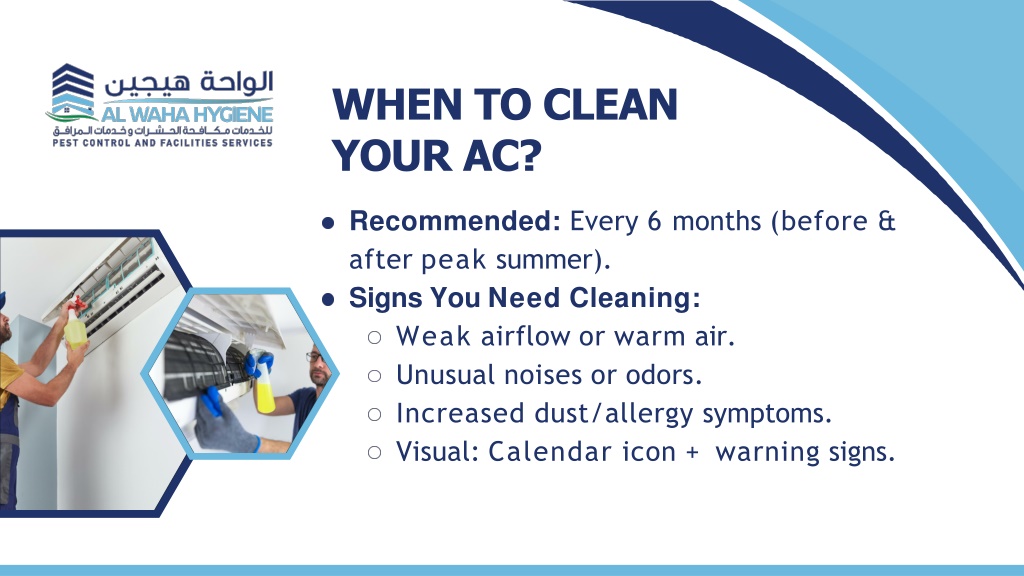 الواحة هيجين
AL WAHA HYGIENE
للخدمات مكافحة الحشرات وخدمات المرافق
PEST CONTROL AND FACILITIES SERVICES

WHEN TO CLEAN YOUR AC?

● Recommended: Every 6 months (before & after peak summer).
● Signs You Need Cleaning:
○ Weak airflow or warm air.
○ Unusual noises or odors.
○ Increased dust/allergy symptoms.
○ Visual: Calendar icon + warning signs.